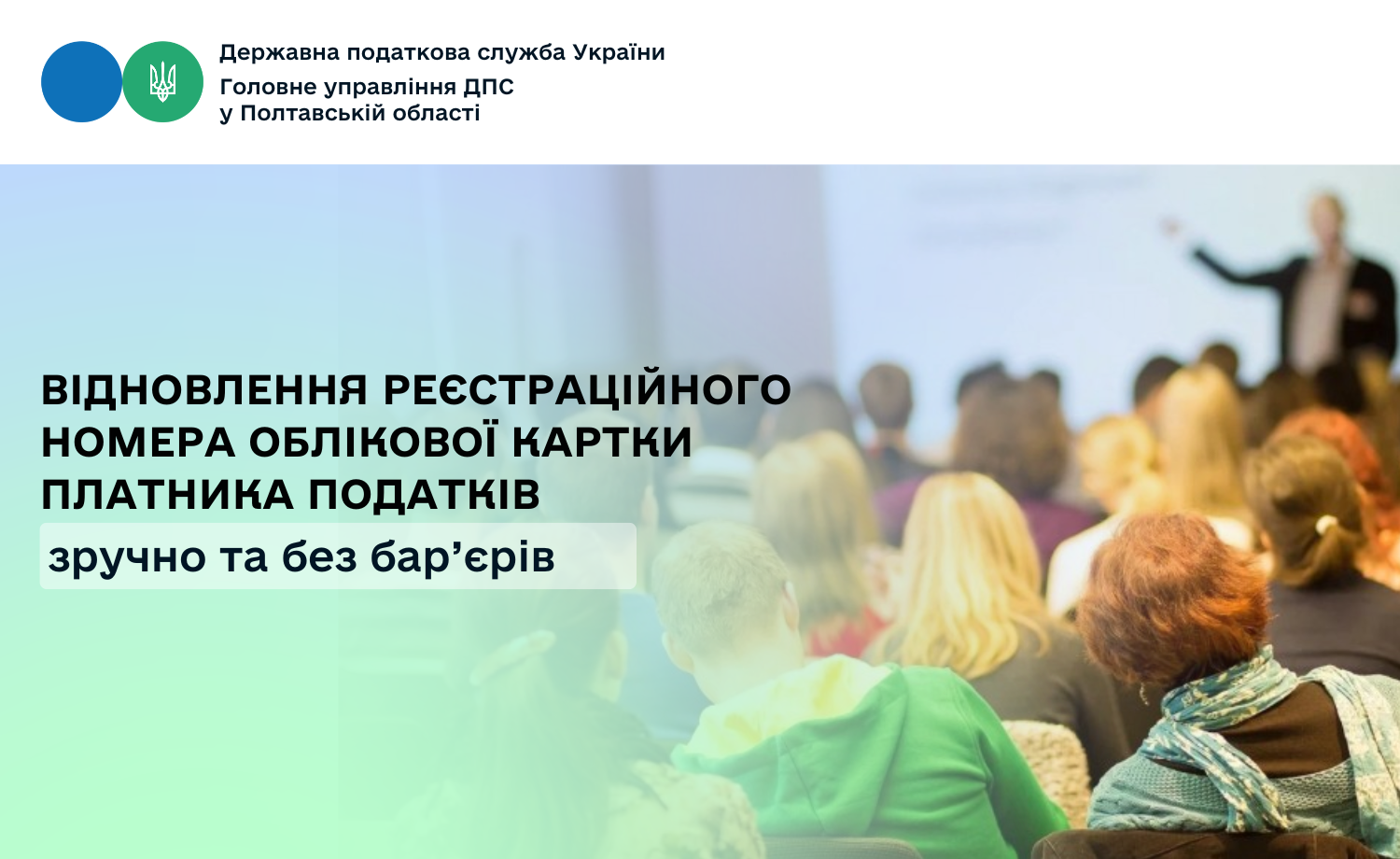 Державна податкова служба України
Головне управління ДПС
у Полтавській області

ВІДНОВЛЕННЯ РЕЄСТРАЦІЙНОГО НОМЕРА ОБЛІКОВОЇ КАРТКИ ПЛАТНИКА ПОДАТКІВ

зручно та без бар’єрів